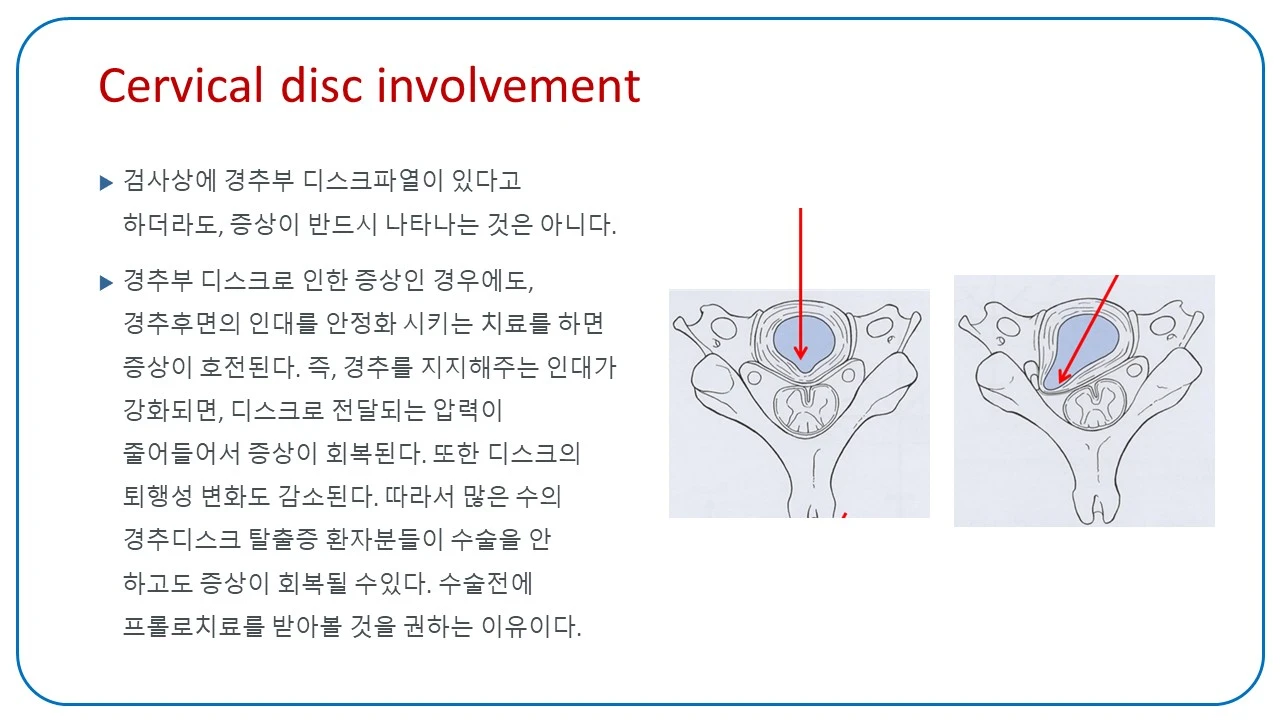 Cervical disc involvement

▶ 검사상에 경추부 디스크파열이 있다고 하더라도, 증상이 반드시 나타나는 것은 아니다.

▶ 경추부 디스크로 인한 증상인 경우에도, 경추후면의 인대를 안정화 시키는 치료를 하면 증상이 호전된다. 즉, 경추를 지지해주는 인대가 강화되면, 디스크로 전달되는 압력이 줄어들어서 증상이 회복된다. 또한 디스크의 퇴행성 변화도 감소된다. 따라서 많은 수의 경추디스크 탈출증 환자분들이 수술을 안 하고도 증상이 회복될 수있다. 수술전에 프롤로치료를 받아볼 것을 권하는 이유이다.